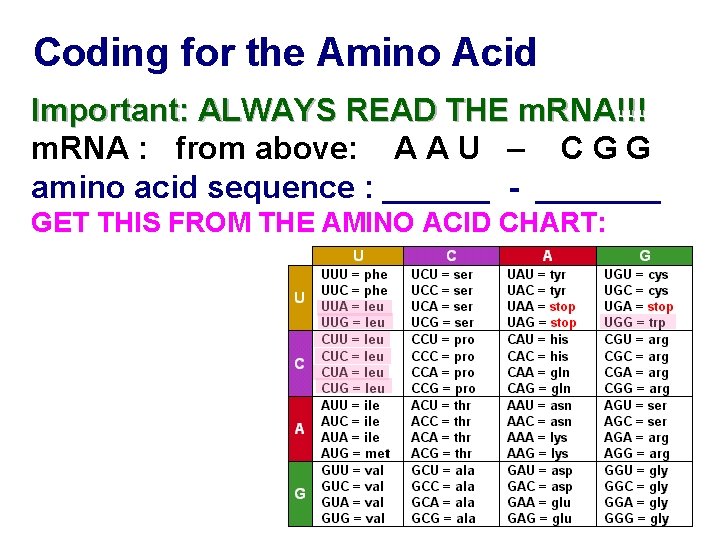 Coding for the Amino Acid

Important: ALWAYS READ THE mRNA!!!
mRNA : from above: A A U – C G G
amino acid sequence : ______ - _______
GET THIS FROM THE AMINO ACID CHART:

| | U | C | A | G |
|---|---|---|---|---|
| U | UUU = phe<br>UUC = phe<br>UUA = leu<br>UUG = leu | UCU = ser<br>UCC = ser<br>UCA = ser<br>UCG = ser | UAU = tyr<br>UAC = tyr<br>UAA = stop<br>UAG = stop | UGU = cys<br>UGC = cys<br>UGA = stop<br>UGG = trp |
| C | CUU = leu<br>CUC = leu<br>CUA = leu<br>CUG = leu | CCU = pro<br>CCC = pro<br>CCA = pro<br>CCG = pro | CAU = his<br>CAC = his<br>CAA = gln<br>CAG = gln | CGU = arg<br>CGC = arg<br>CGA = arg<br>CGG = arg |
| A | AUU = ile<br>AUC = ile<br>AUA = ile<br>AUG = met | ACU = thr<br>ACC = thr<br>ACA = thr<br>ACG = thr | AAU = asn<br>AAC = asn<br>AAA = lys<br>AAG = lys | AGU = ser<br>AGC = ser<br>AGA = arg<br>AGG = arg |
| G | GUU = val<br>GUC = val<br>GUA = val<br>GUG = val | GCU = ala<br>GCC = ala<br>GCA = ala<br>GCG = ala | GAU = asp<br>GAC = asp<br>GAA = glu<br>GAG = glu | GGU = gly<br>GGC = gly<br>GGA = gly<br>GGG = gly |